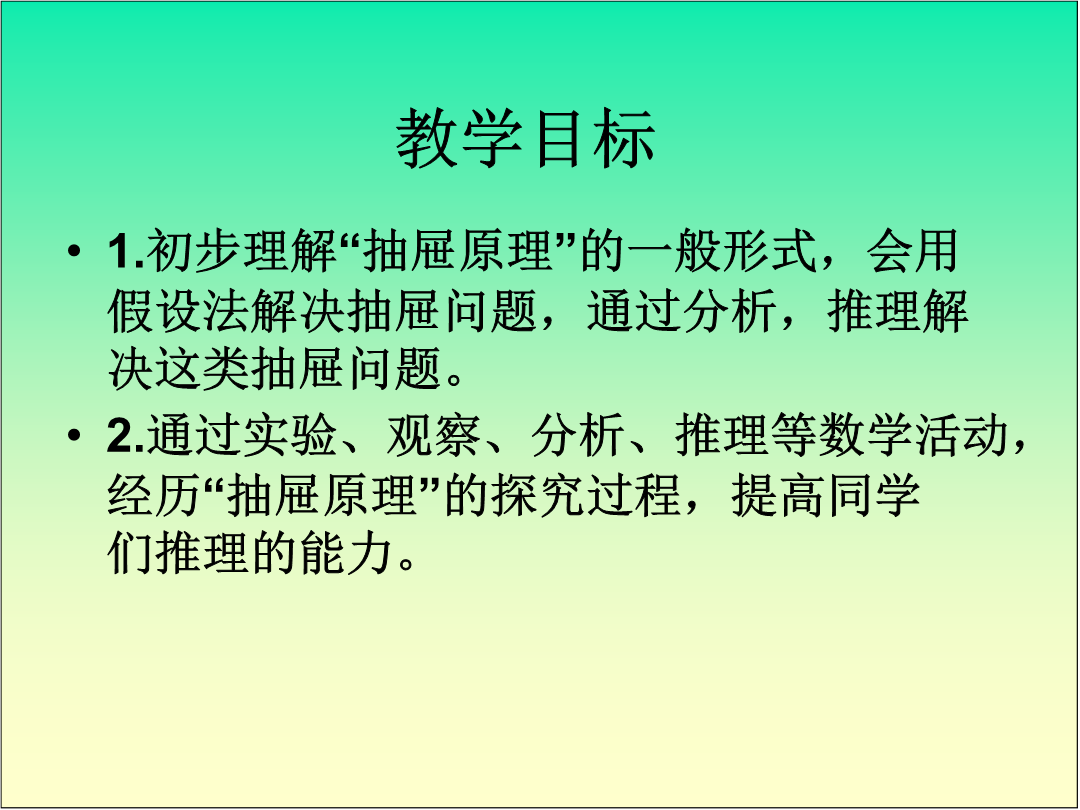 教学目标

• 1.初步理解“抽屉原理”的一般形式，会用假设法解决抽屉问题，通过分析，推理解决这类抽屉问题。

• 2.通过实验、观察、分析、推理等数学活动，经历“抽屉原理”的探究过程，提高同学们推理的能力。